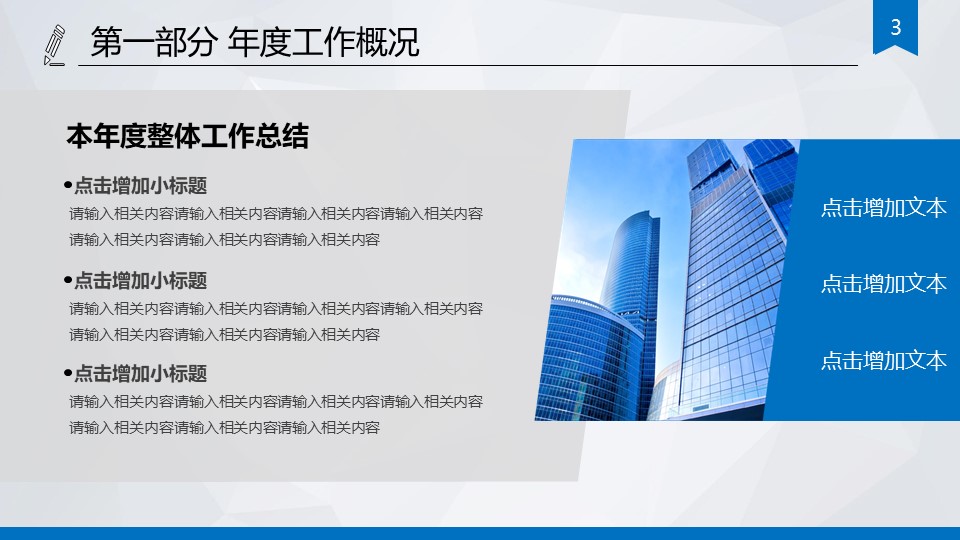 第一部分 年度工作概况

3

本年度整体工作总结

•点击增加小标题

请输入相关内容请输入相关内容请输入相关内容请输入相关内容请输入相关内容请输入相关内容请输入相关内容

•点击增加小标题

请输入相关内容请输入相关内容请输入相关内容请输入相关内容请输入相关内容请输入相关内容请输入相关内容

•点击增加小标题

请输入相关内容请输入相关内容请输入相关内容请输入相关内容请输入相关内容请输入相关内容请输入相关内容

点击增加文本

点击增加文本

点击增加文本